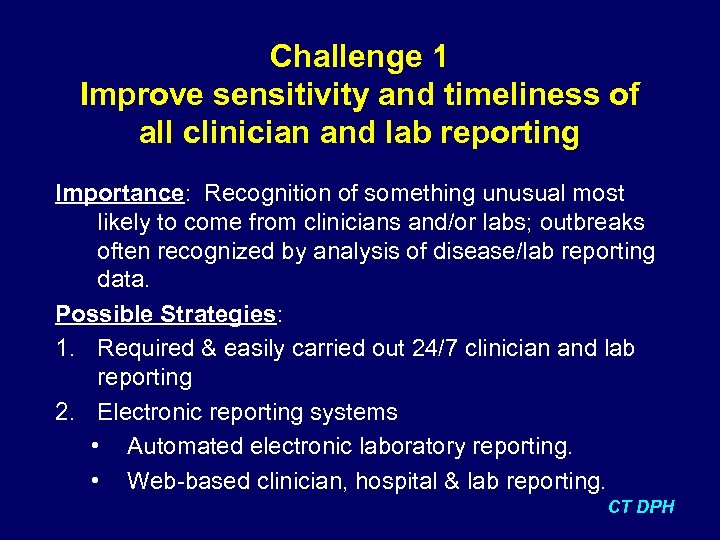 Challenge 1
Improve sensitivity and timeliness of all clinician and lab reporting

Importance: Recognition of something unusual most likely to come from clinicians and/or labs; outbreaks often recognized by analysis of disease/lab reporting data.

Possible Strategies:

1. Required & easily carried out 24/7 clinician and lab reporting
2. Electronic reporting systems
 • Automated electronic laboratory reporting.
 • Web-based clinician, hospital & lab reporting.

CT DPH